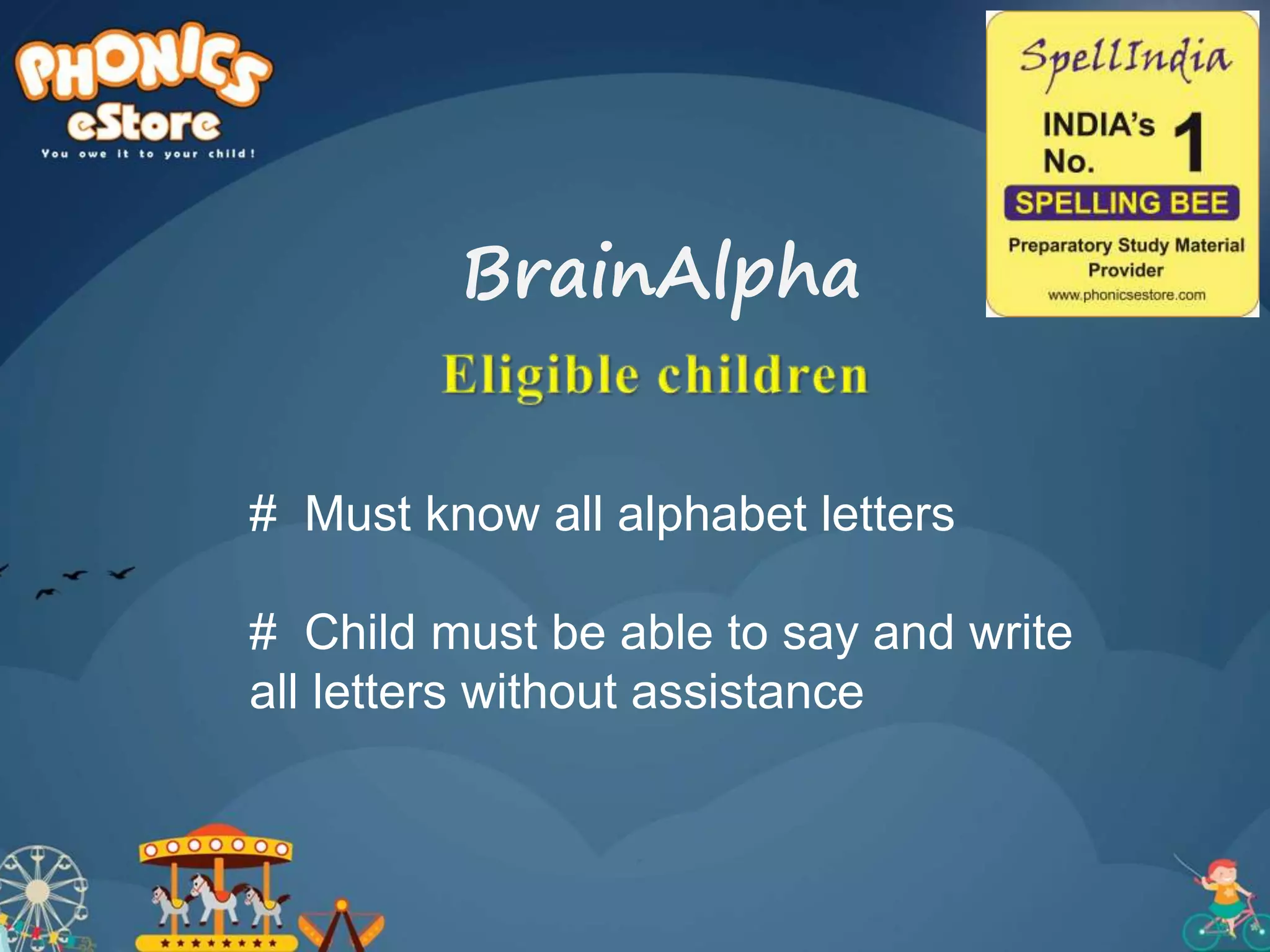 PHONICS eStore
You owe it to your child!

SpellIndia
INDIA's No. 1
SPELLING BEE
Preparatory Study Material Provider
www.phonicsestore.com

BrainAlpha

Eligible children

# Must know all alphabet letters

# Child must be able to say and write all letters without assistance